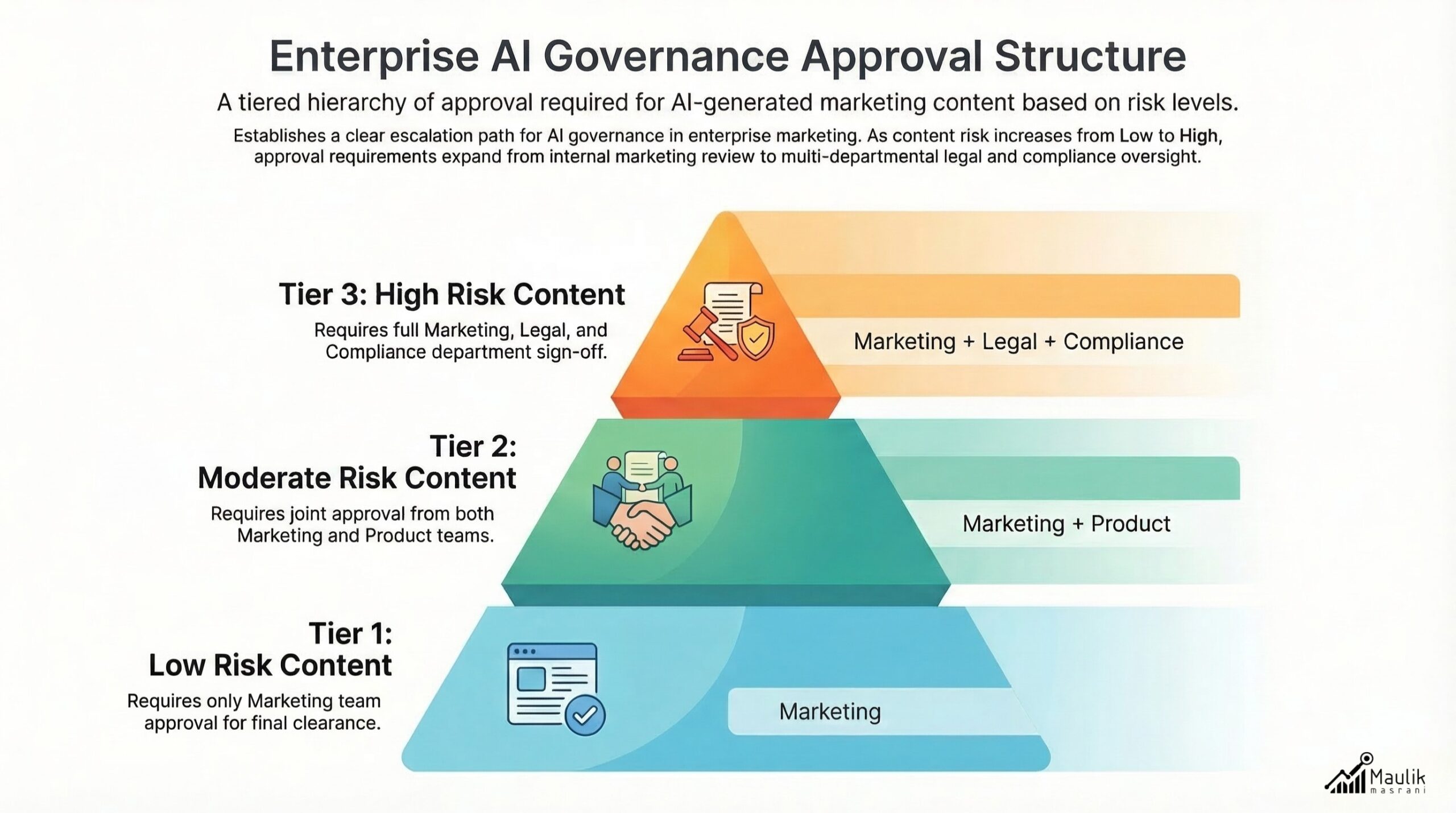 Enterprise AI Governance Approval Structure

A tiered hierarchy of approval required for AI-generated marketing content based on risk levels.

Establishes a clear escalation path for AI governance in enterprise marketing. As content risk increases from Low to High, approval requirements expand from internal marketing review to multi-departmental legal and compliance oversight.

Tier 3: High Risk Content

Requires full Marketing, Legal, and Compliance department sign-off.

Marketing + Legal + Compliance

Tier 2: Moderate Risk Content

Requires joint approval from both Marketing and Product teams.

Marketing + Product

Tier 1: Low Risk Content

Requires only Marketing team approval for final clearance.

Marketing

Maulik masrani